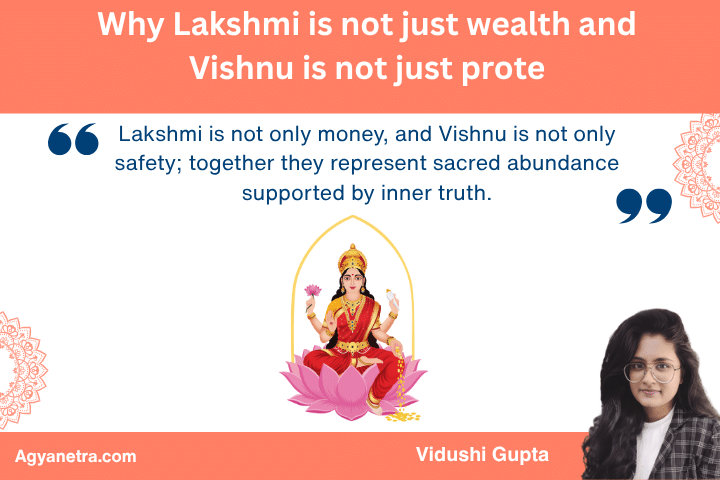 Why Lakshmi is not just wealth and Vishnu is not just prote

Lakshmi is not only money, and Vishnu is not only safety; together they represent sacred abundance supported by inner truth.

Agyanetra.com

Vidushi Gupta